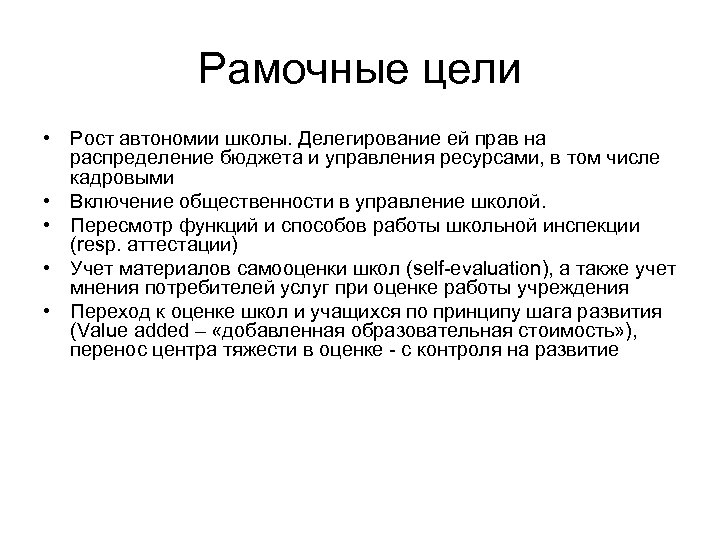 Рамочные цели

• Рост автономии школы. Делегирование ей прав на распределение бюджета и управления ресурсами, в том числе кадровыми
• Включение общественности в управление школой.
• Пересмотр функций и способов работы школьной инспекции (resp. аттестации)
• Учет материалов самооценки школ (self-evaluation), а также учет мнения потребителей услуг при оценке работы учреждения
• Переход к оценке школ и учащихся по принципу шага развития (Value added – «добавленная образовательная стоимость»), перенос центра тяжести в оценке - с контроля на развитие